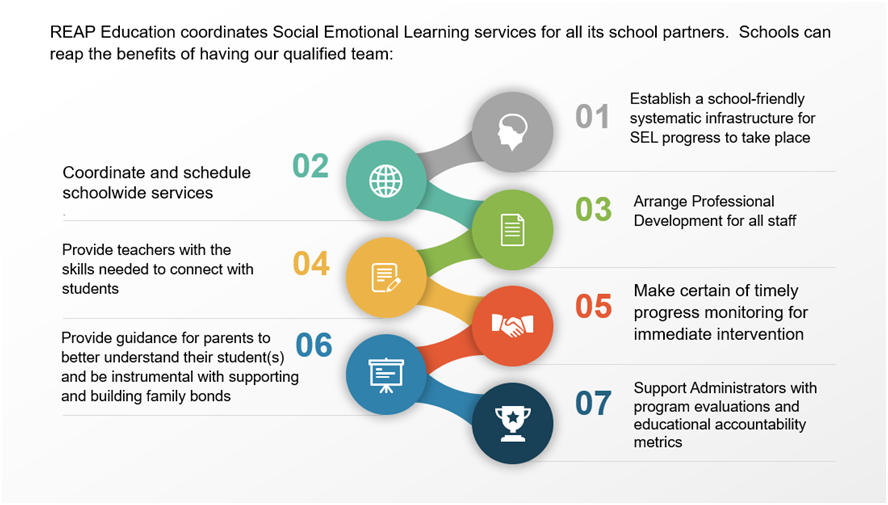 REAP Education coordinates Social Emotional Learning services for all its school partners. Schools can reap the benefits of having our qualified team:

01 Establish a school-friendly systematic infrastructure for SEL progress to take place

02 Coordinate and schedule schoolwide services

03 Arrange Professional Development for all staff

04 Provide teachers with the skills needed to connect with students

05 Make certain of timely progress monitoring for immediate intervention

06 Provide guidance for parents to better understand their student(s) and be instrumental with supporting and building family bonds

07 Support Administrators with program evaluations and educational accountability metrics